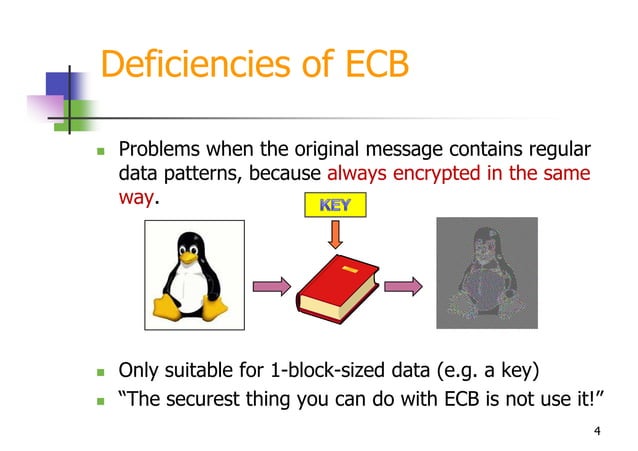 Deficiencies of ECB

Problems when the original message contains regular data patterns, because always encrypted in the same way.

KEY

Only suitable for 1-block-sized data (e.g. a key)

"The securest thing you can do with ECB is not use it!"

4